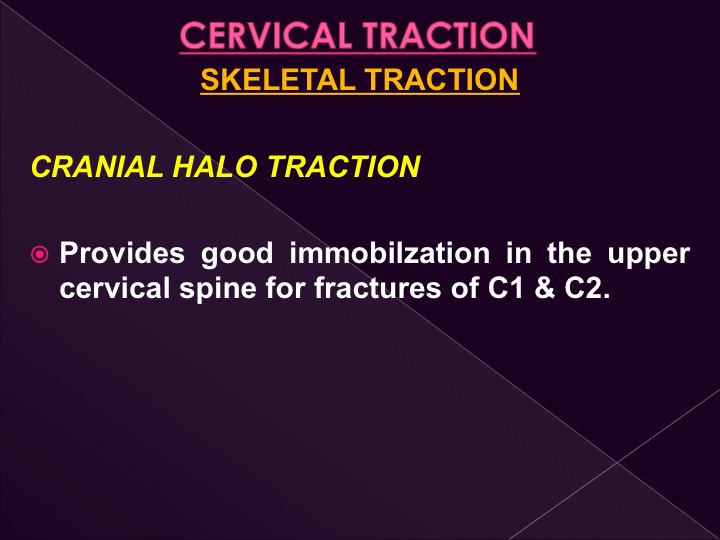 CERVICAL TRACTION
SKELETAL TRACTION

CRANIAL HALO TRACTION

Provides good immobilzation in the upper cervical spine for fractures of C1 & C2.